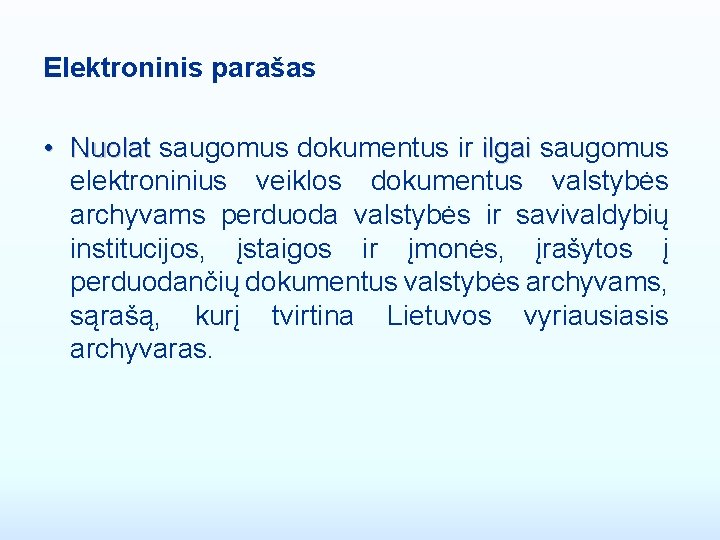 Elektroninis parašas

• Nuolat saugomus dokumentus ir ilgai saugomus elektroninius veiklos dokumentus valstybės archyvams perduoda valstybės ir savivaldybių institucijos, įstaigos ir įmonės, įrašytos į perduodančių dokumentus valstybės archyvams, sąrašą, kurį tvirtina Lietuvos vyriausiasis archyvaras.